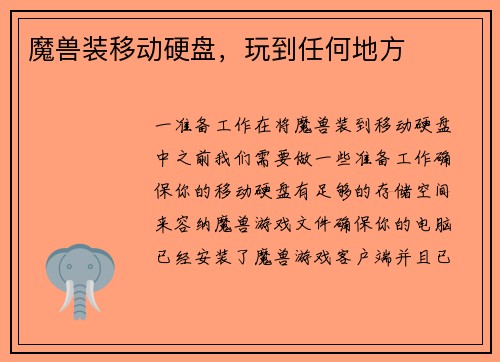 魔兽装移动硬盘，玩到任何地方

一准备工作在将魔兽装到移动硬盘中之前我们需要做一些准备工作确保你的移动硬盘有足够的存储空间来容纳魔兽游戏文件确保你的电脑已经安装了魔兽游戏客户端并且已